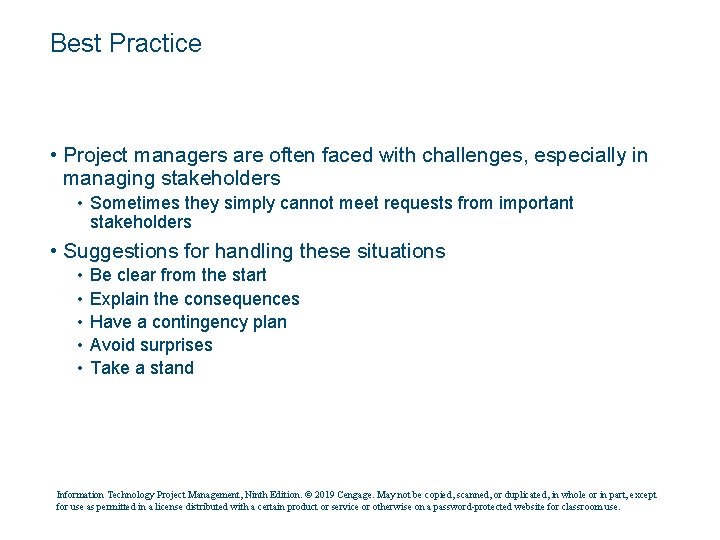 Best Practice

• Project managers are often faced with challenges, especially in managing stakeholders
• Sometimes they simply cannot meet requests from important stakeholders
• Suggestions for handling these situations
• Be clear from the start
• Explain the consequences
• Have a contingency plan
• Avoid surprises
• Take a stand

Information Technology Project Management, Ninth Edition. © 2019 Cengage. May not be copied, scanned, or duplicated, in whole or in part, except for use as permitted in a license distributed with a certain product or service or otherwise on a password-protected website for classroom use.